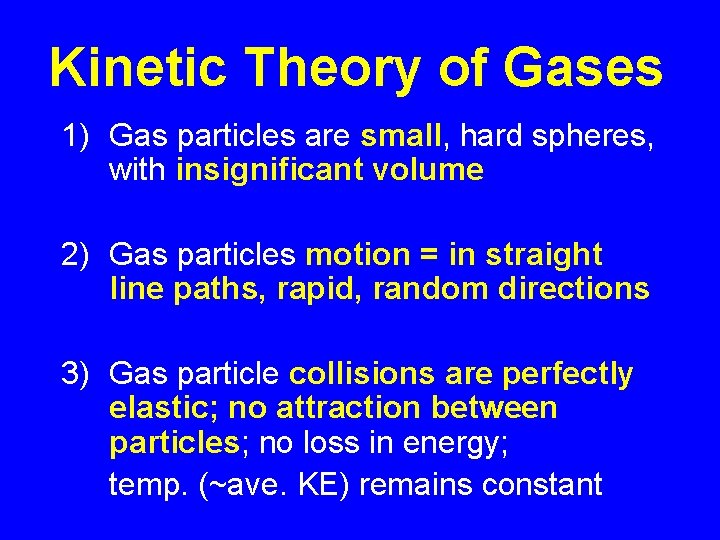 Kinetic Theory of Gases

1) Gas particles are small, hard spheres, with insignificant volume

2) Gas particles motion = in straight line paths, rapid, random directions

3) Gas particle collisions are perfectly elastic; no attraction between particles; no loss in energy;

temp. (~ave. KE) remains constant